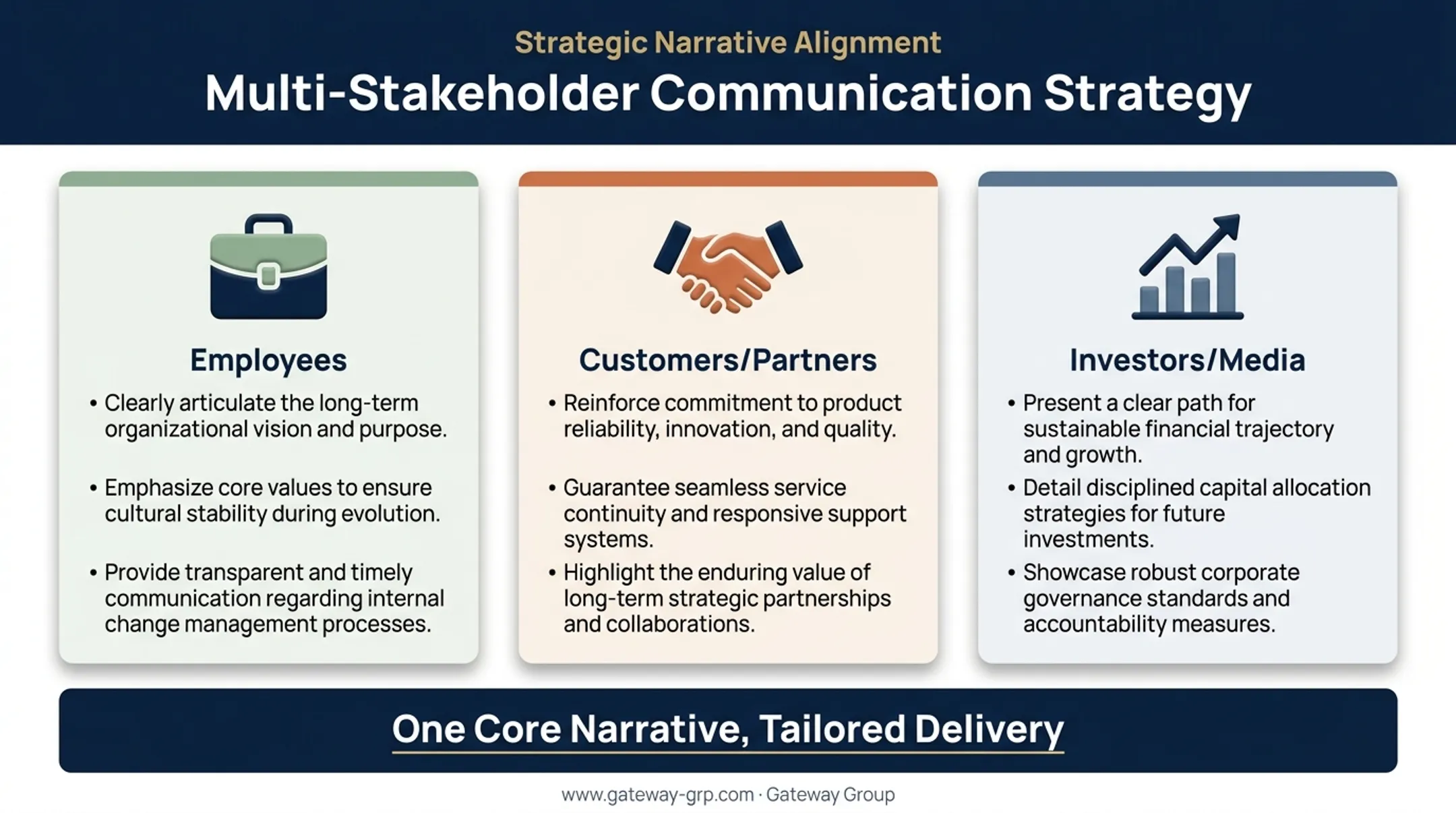 Strategic Narrative Alignment

Multi-Stakeholder Communication Strategy

Employees

• Clearly articulate the long-term organizational vision and purpose.

• Emphasize core values to ensure cultural stability during evolution.

• Provide transparent and timely communication regarding internal change management processes.

Customers/Partners

• Reinforce commitment to product reliability, innovation, and quality.

• Guarantee seamless service continuity and responsive support systems.

• Highlight the enduring value of long-term strategic partnerships and collaborations.

Investors/Media

• Present a clear path for sustainable financial trajectory and growth.

• Detail disciplined capital allocation strategies for future investments.

• Showcase robust corporate governance standards and accountability measures.

One Core Narrative, Tailored Delivery

www.gateway-grp.com · Gateway Group